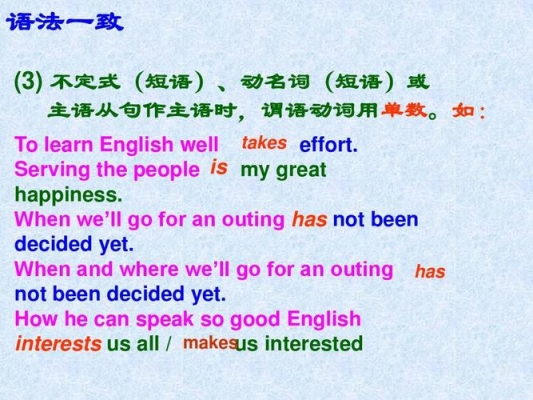 语法一致

(3) 不定式（短语）、动名词（短语）或主语从句作主语时，谓语动词用单数。如：

To learn English well takes effort.
Serving the people is my great happiness.
When we'll go for an outing has not been decided yet.
When and where we'll go for an outing has not been decided yet.
How he can speak so good English interests us all / makes us interested